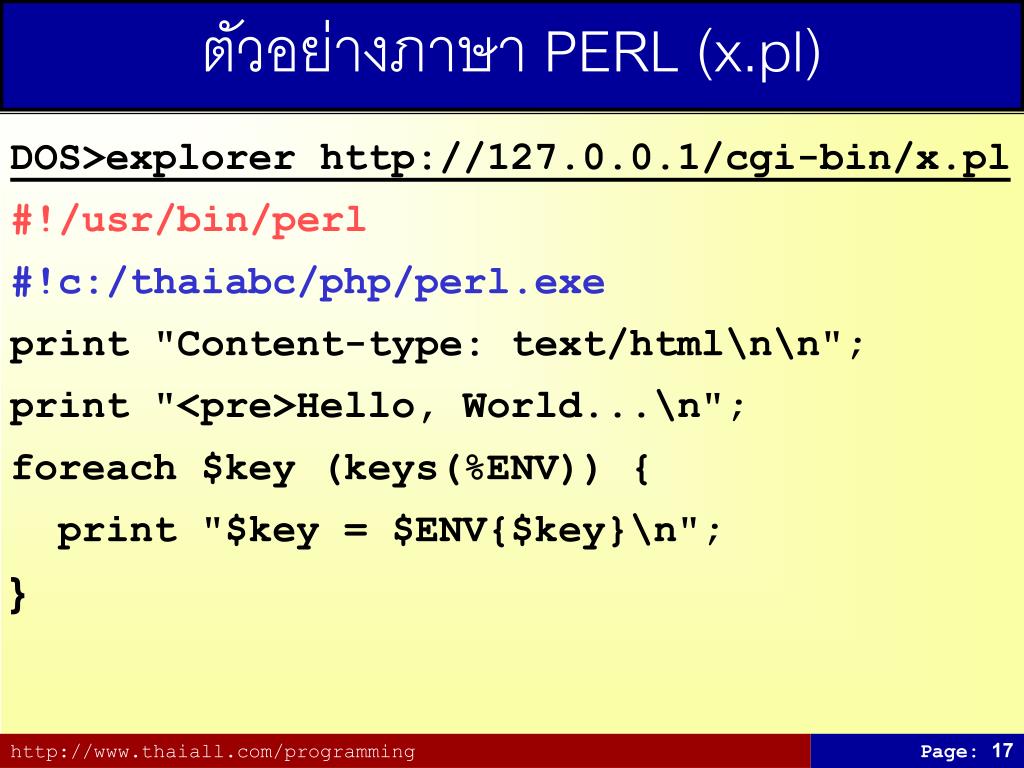 ตัวอย่างภาษา PERL (x.pl)

DOS>explorer http://127.0.0.1/cgi-bin/x.pl

#!/usr/bin/perl

#!c:/thaiabc/php/perl.exe

print "Content-type: text/html\n\n";

print "<pre>Hello, World...\n";

foreach $key (keys(%ENV)) {

print "$key = $ENV{$key}\n";

}

http://www.thaiall.com/programming

Page: 17